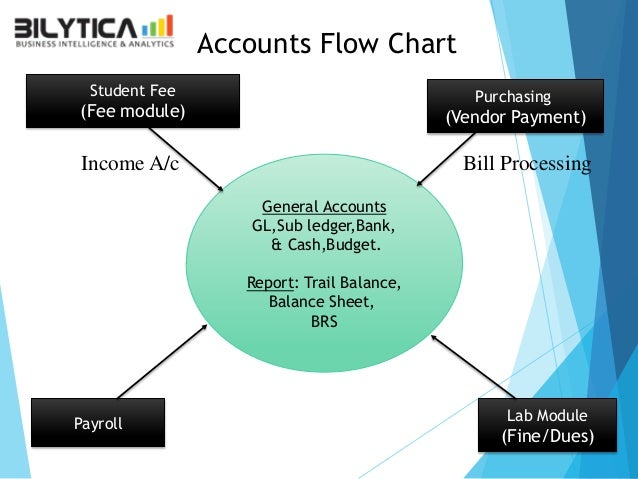 BILYTICA
BUSINESS INTELLIGENCE & ANALYTICS

Accounts Flow Chart

Student Fee
(Fee module)

Purchasing
(Vendor Payment)

Income A/c

Bill Processing

General Accounts
GL,Sub ledger,Bank,
& Cash,Budget.

Report: Trail Balance,
Balance Sheet,
BRS

Payroll

Lab Module
(Fine/Dues)